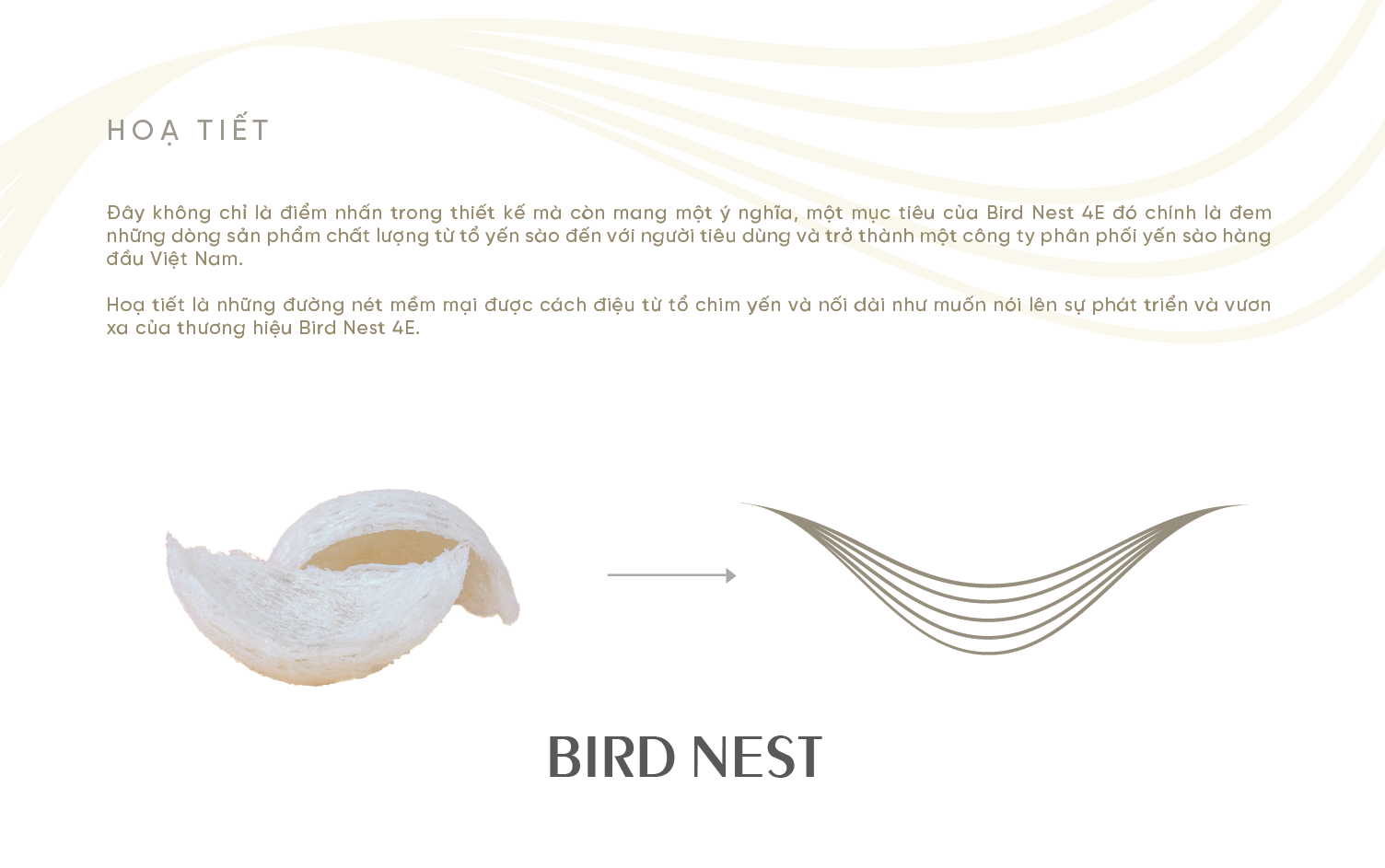 HOẠ TIẾT

Đây không chỉ là điểm nhấn trong thiết kế mà còn mang một ý nghĩa, một mục tiêu của Bird Nest 4E đó chính là đem những dòng sản phẩm chất lượng từ tổ yến sào đến với người tiêu dùng và trở thành một công ty phân phối yến sào hàng đầu Việt Nam.

Hoạ tiết là những đường nét mềm mại được cách điệu từ tổ chim yến và nối dài như muốn nói lên sự phát triển và vươn xa của thương hiệu Bird Nest 4E.

BIRD NEST